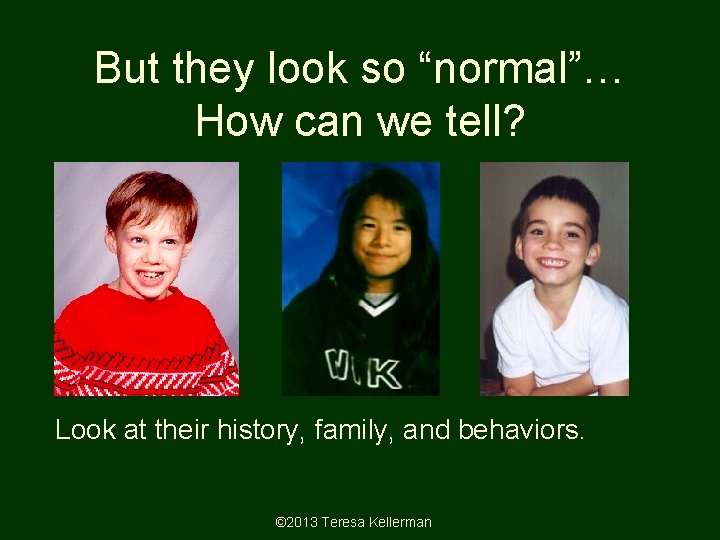 But they look so “normal”…
How can we tell?

WK

Look at their history, family, and behaviors.

©2013 Teresa Kellerman